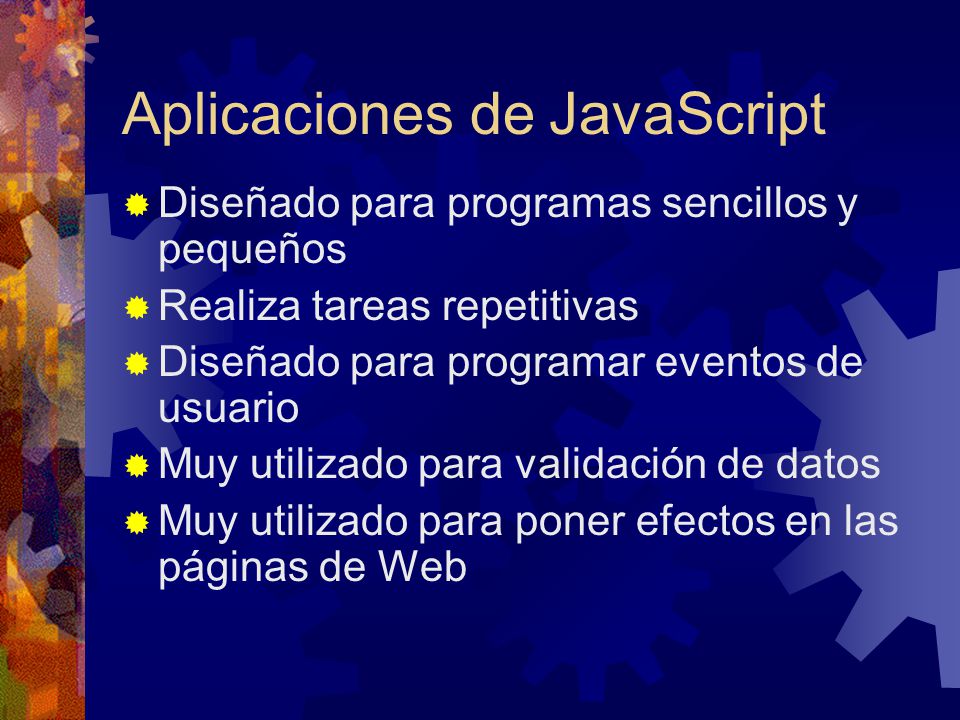 Aplicaciones de JavaScript

Diseñado para programas sencillos y pequeños

Realiza tareas repetitivas

Diseñado para programar eventos de usuario

Muy utilizado para validación de datos

Muy utilizado para poner efectos en las páginas de Web